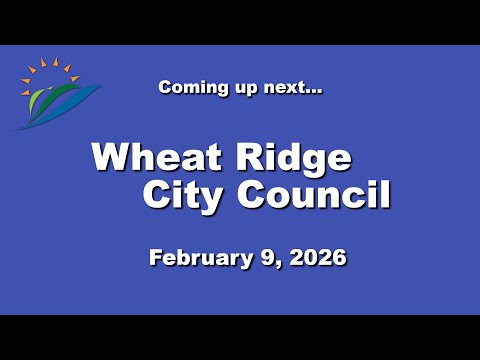 Coming up next...

Wheat Ridge City Council

February 9, 2026